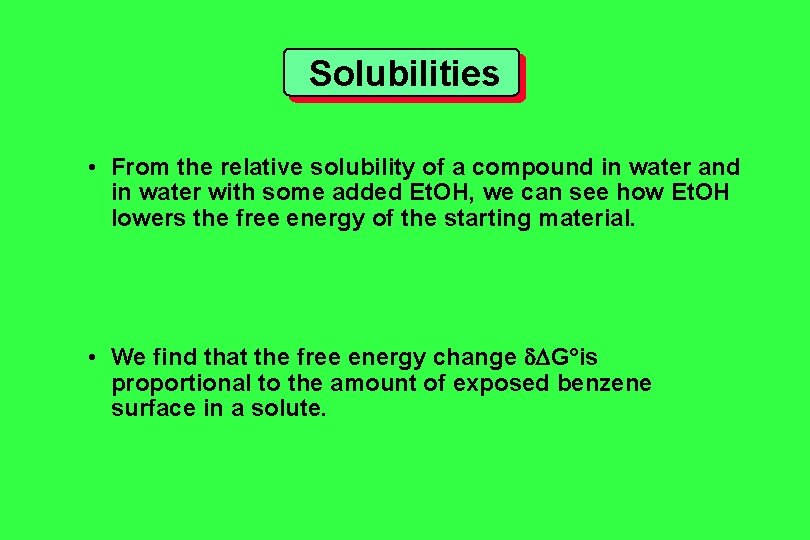 Solubilities

• From the relative solubility of a compound in water and in water with some added EtOH, we can see how EtOH lowers the free energy of the starting material.

• We find that the free energy change $\delta\Delta G°$is proportional to the amount of exposed benzene surface in a solute.